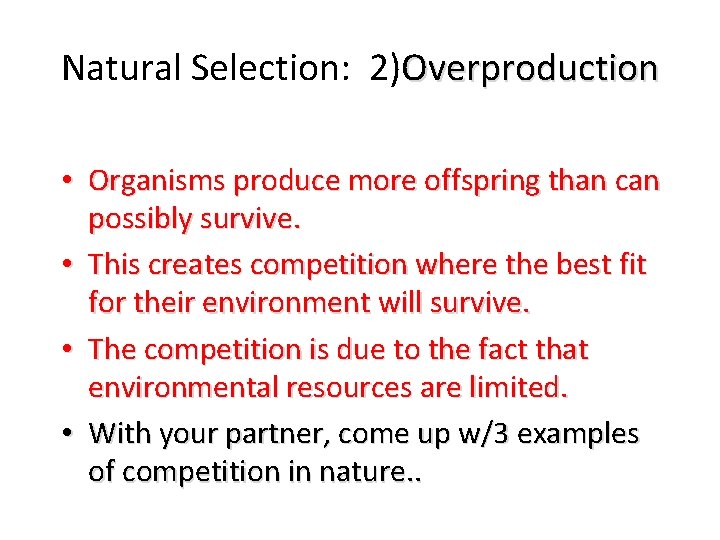 Natural Selection: 2)Overproduction

• Organisms produce more offspring than can possibly survive.

• This creates competition where the best fit for their environment will survive.

• The competition is due to the fact that environmental resources are limited.

• With your partner, come up w/3 examples of competition in nature..